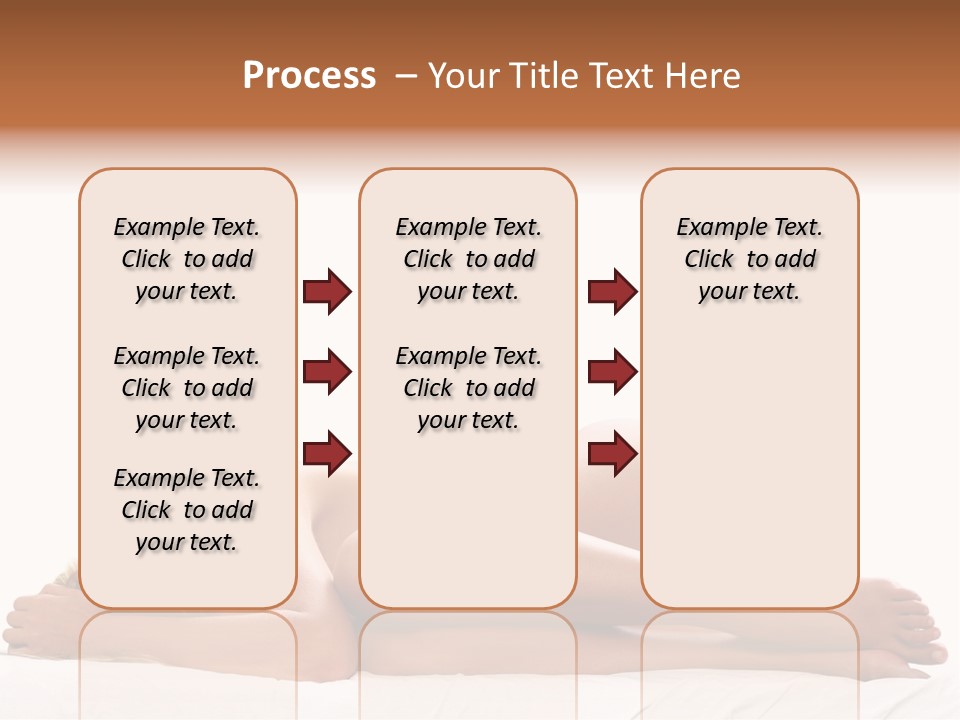 Process – Your Title Text Here

Example Text. Click to add your text.

Example Text. Click to add your text.

Example Text. Click to add your text.

Example Text. Click to add your text.

Example Text. Click to add your text.

Example Text. Click to add your text.